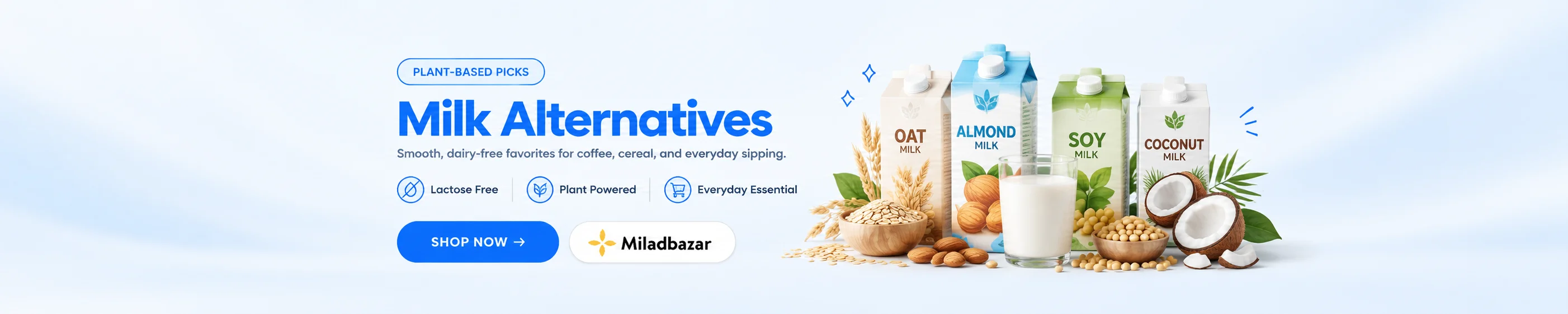 PLANT-BASED PICKS

Milk Alternatives

Smooth, dairy-free favorites for coffee, cereal, and everyday sipping.

Lactose Free

Plant Powered

Everyday Essential

SHOP NOW →

Miladbazar

OAT
MILK

ALMOND
MILK

SOY
MILK

COCONUT
MILK